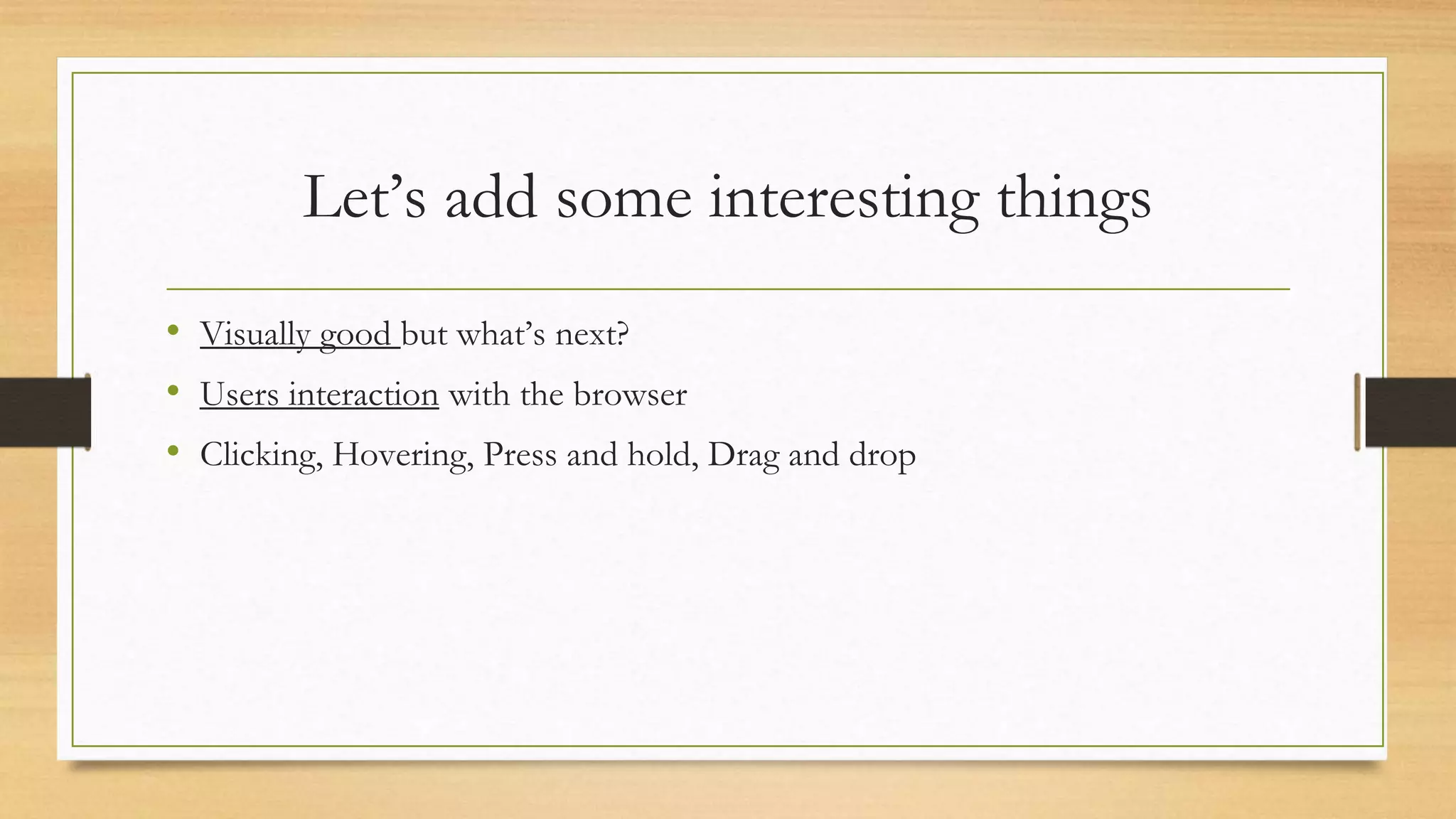 Let’s add some interesting things

• Visually good but what’s next?
• Users interaction with the browser
• Clicking, Hovering, Press and hold, Drag and drop